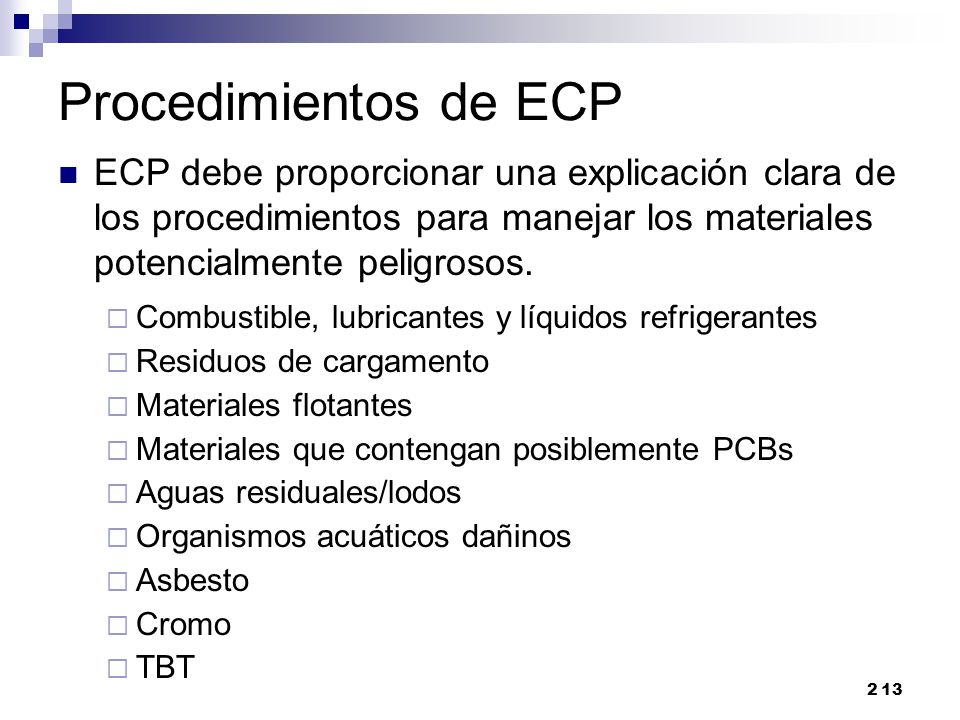 Procedimientos de ECP

ECP debe proporcionar una explicación clara de los procedimientos para manejar los materiales potencialmente peligrosos.

Combustible, lubricantes y líquidos refrigerantes
Residuos de cargamento
Materiales flotantes
Materiales que contengan posiblemente PCBs
Aguas residuales/lodos
Organismos acuáticos dañinos
Asbesto
Cromo
TBT

213